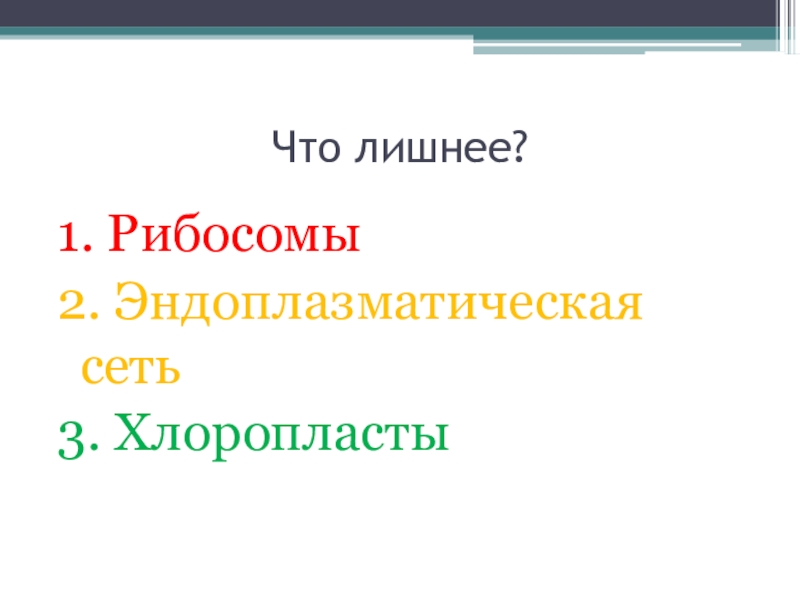 Что лишнее?

1. Рибосомы
2. Эндоплазматическая сеть
3. Хлоропласты